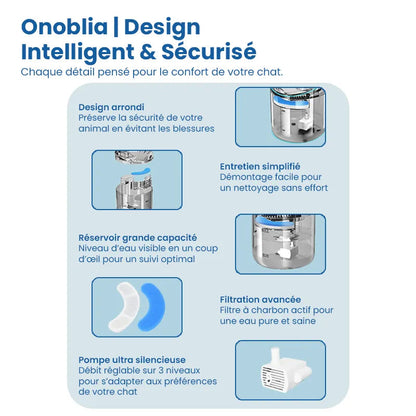 Onoblia | Design Intelligent & Sécurisé
Chaque détail pensé pour le confort de votre chat.

Design arrondi
Préserve la sécurité de votre animal en évitant les blessures

Entretien simplifié
Démontage facile pour un nettoyage sans effort

Réservoir grande capacité
Niveau d'eau visible en un coup d'œil pour un suivi optimal

Filtration avancée
Filtre à charbon actif pour une eau pure et saine

Pompe ultra silencieuse
Débit réglable sur 3 niveaux pour s'adapter aux préférences de votre chat